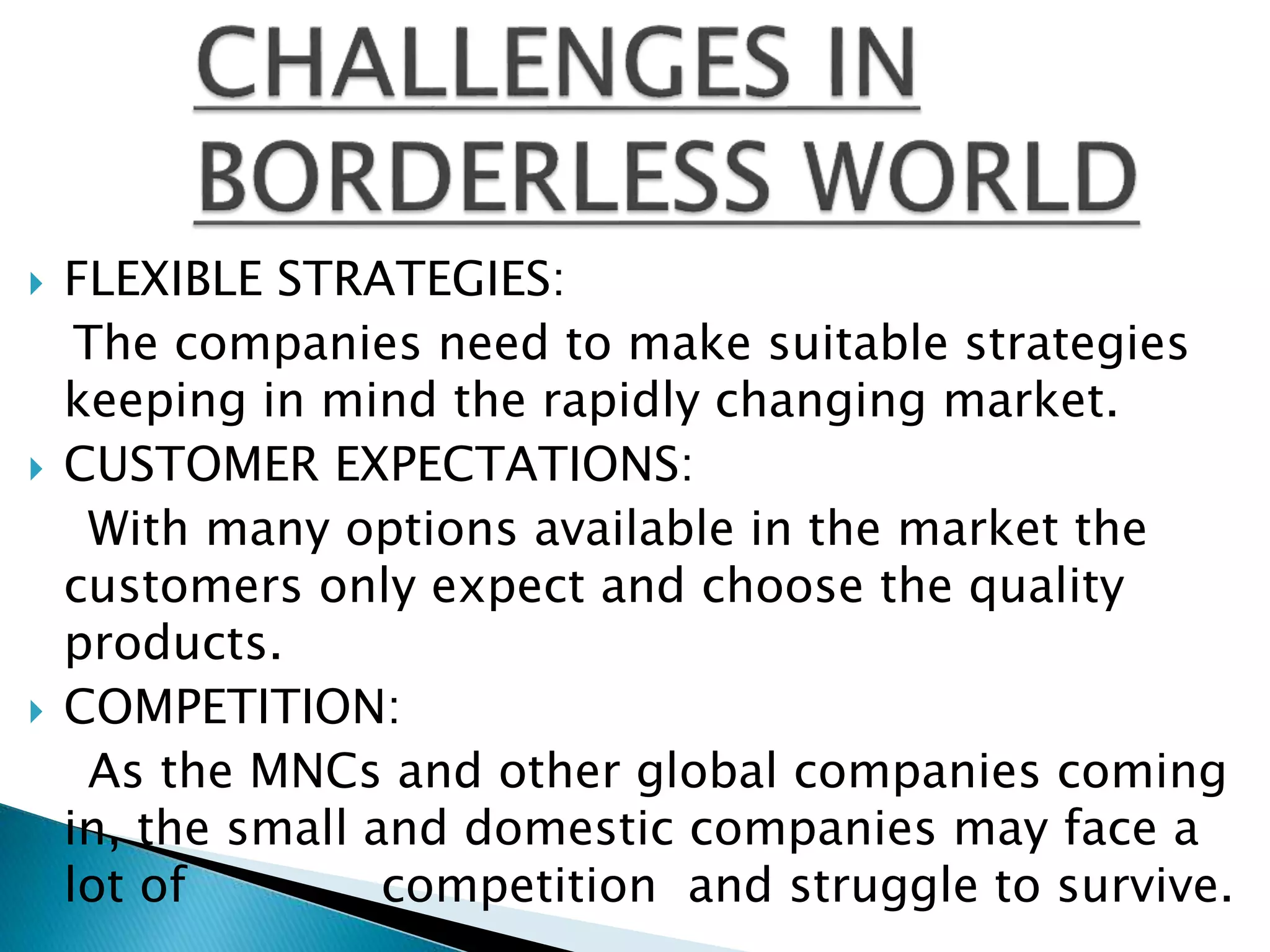 CHALLENGES IN BORDERLESS WORLD

FLEXIBLE STRATEGIES:
The companies need to make suitable strategies keeping in mind the rapidly changing market.

CUSTOMER EXPECTATIONS:
With many options available in the market the customers only expect and choose the quality products.

COMPETITION:
As the MNCs and other global companies coming in, the small and domestic companies may face a lot of competition and struggle to survive.